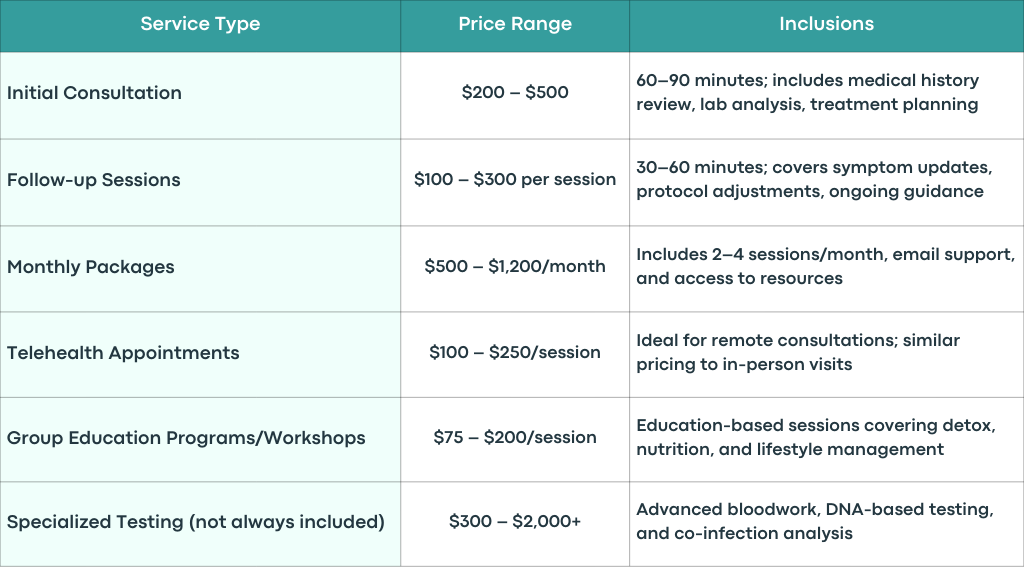 | Service Type | Price Range | Inclusions |
|---|---|---|
| Initial Consultation | \$200 – \$500 | 60–90 minutes; includes medical history review, lab analysis, treatment planning |
| Follow-up Sessions | \$100 – \$300 per session | 30–60 minutes; covers symptom updates, protocol adjustments, ongoing guidance |
| Monthly Packages | \$500 – \$1,200/month | Includes 2–4 sessions/month, email support, and access to resources |
| Telehealth Appointments | \$100 – \$250/session | Ideal for remote consultations; similar pricing to in-person visits |
| Group Education Programs/Workshops | \$75 – \$200/session | Education-based sessions covering detox, nutrition, and lifestyle management |
| Specialized Testing (not always included) | \$300 – \$2,000+ | Advanced bloodwork, DNA-based testing, and co-infection analysis |